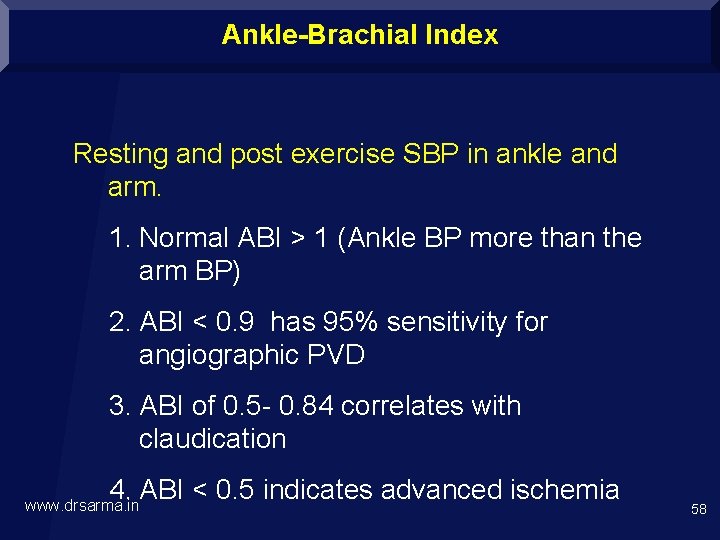 Ankle-Brachial Index

Resting and post exercise SBP in ankle and arm.

1. Normal ABI > 1 (Ankle BP more than the arm BP)

2. ABI < 0.9 has 95% sensitivity for angiographic PVD

3. ABI of 0.5- 0.84 correlates with claudication

4. ABI < 0.5 indicates advanced ischemia

www.drsarma.in

58